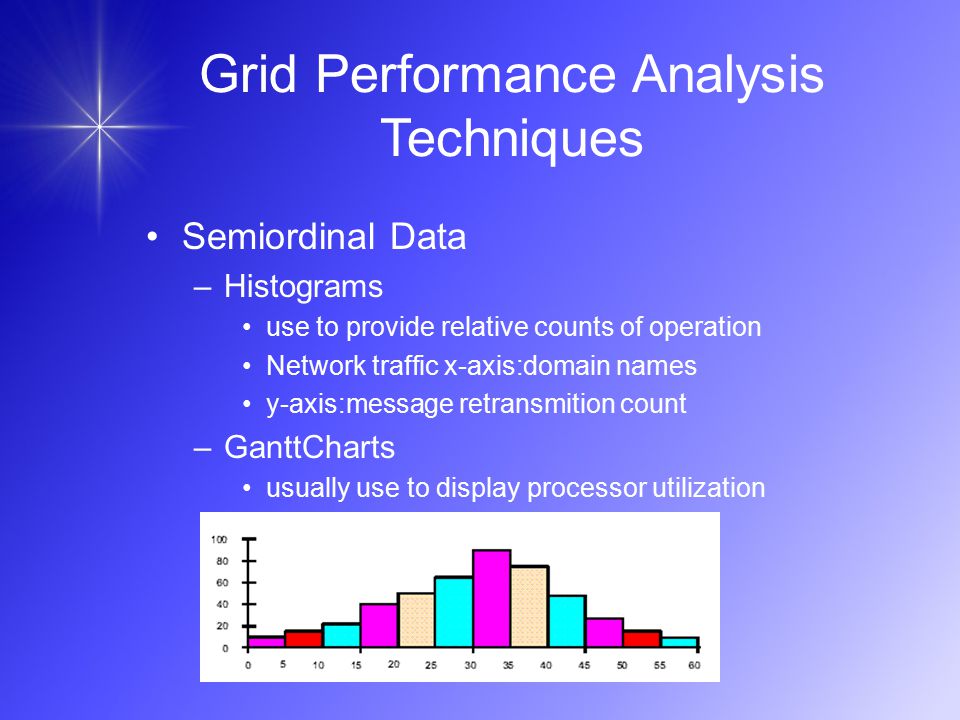 Grid Performance Analysis Techniques

• Semiordinal Data
– Histograms
• use to provide relative counts of operation
• Network traffic x-axis:domain names
• y-axis:message retransmition count
– GanttCharts
• usually use to display processor utilization

100
80
60
40
20
0

0 5 10 15 20 25 30 35 40 45 50 55 60